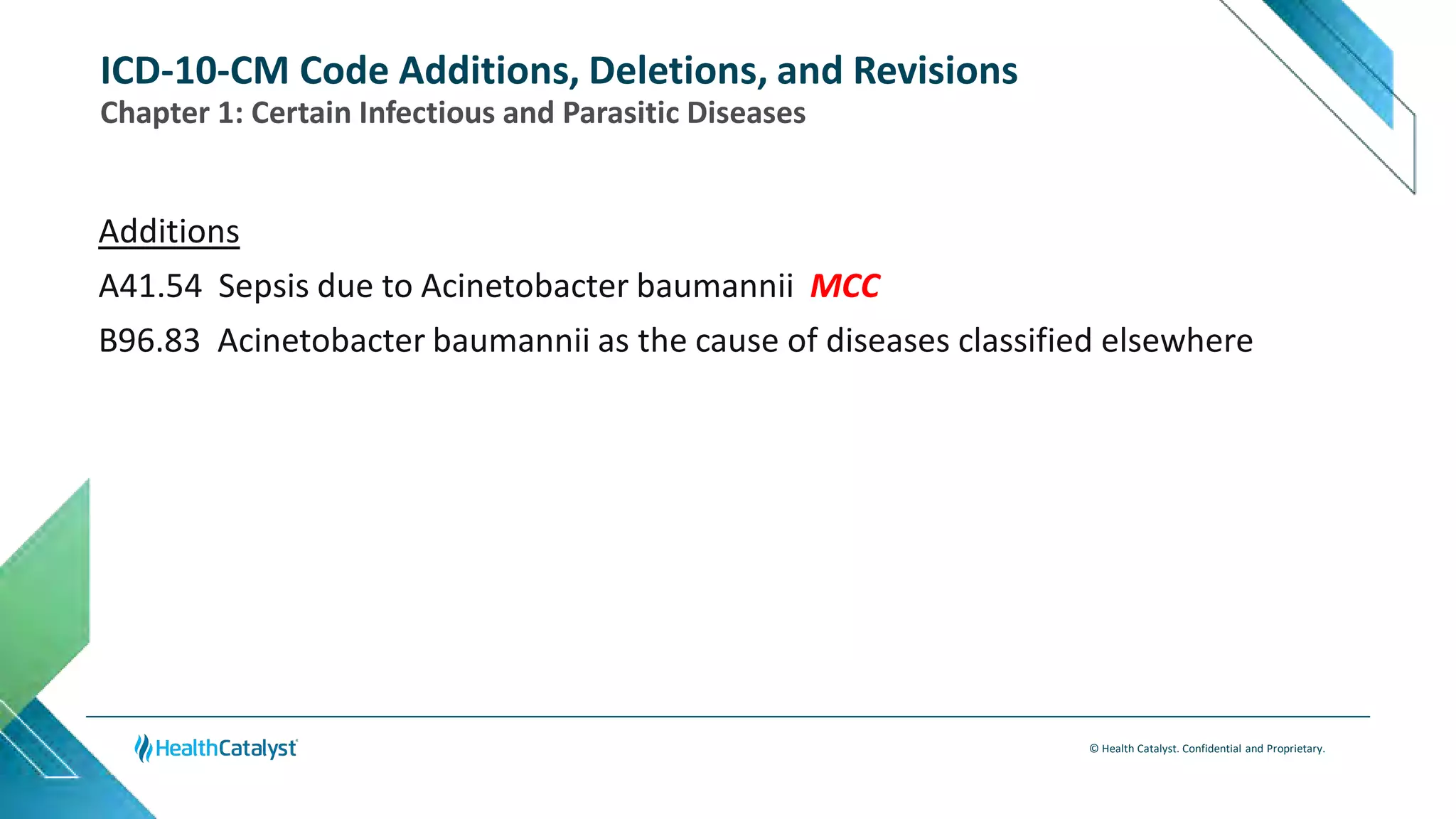 ICD-10-CM Code Additions, Deletions, and Revisions
Chapter 1: Certain Infectious and Parasitic Diseases

Additions

A41.54 Sepsis due to Acinetobacter baumannii MCC

B96.83 Acinetobacter baumannii as the cause of diseases classified elsewhere

HealthCatalyst

© Health Catalyst. Confidential and Proprietary.